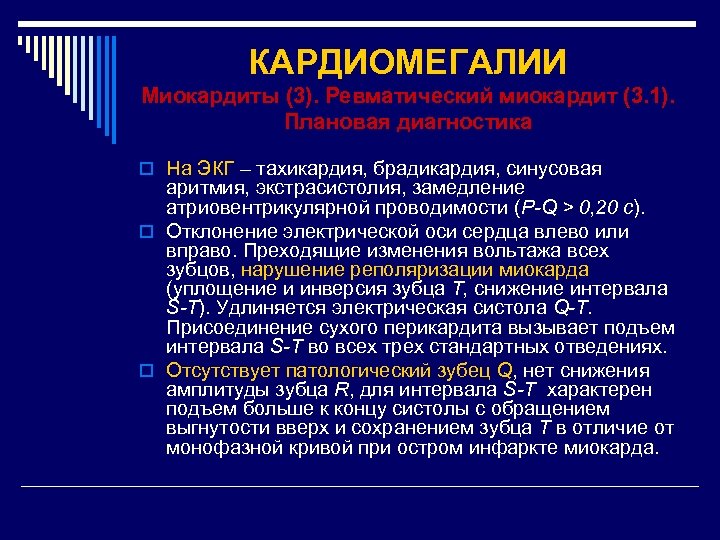 КАРДИОМЕГАЛИИ
Миокардиты (3). Ревматический миокардит (3.1). Плановая диагностика

На ЭКГ – тахикардия, брадикардия, синусовая аритмия, экстрасистолия, замедление атриовентрикулярной проводимости (P-Q > 0,20 с).

Отклонение электрической оси сердца влево или вправо. Преходящие изменения вольтажа всех зубцов, нарушение реполяризации миокарда (уплощение и инверсия зубца T, снижение интервала S-T). Удлиняется электрическая систола Q-T. Присоединение сухого перикардита вызывает подъем интервала S-T во всех трех стандартных отведениях.

Отсутствует патологический зубец Q, нет снижения амплитуды зубца R, для интервала S-T характерен подъем больше к концу систолы с обращением выгнутости вверх и сохранением зубца T в отличие от монофазной кривой при остром инфаркте миокарда.